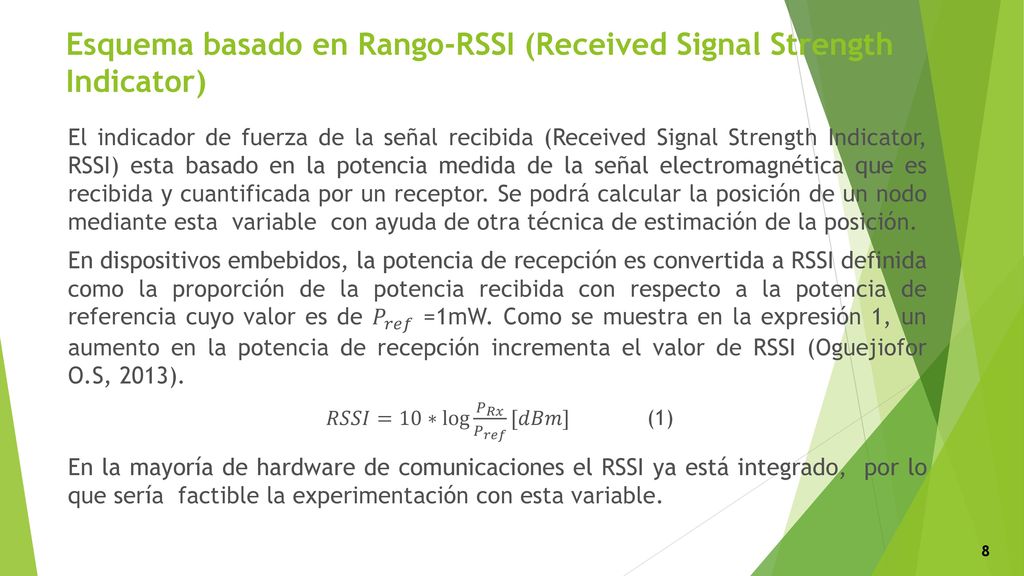 Esquema basado en Rango-RSSI (Received Signal Strength Indicator)

El indicador de fuerza de la señal recibida (Received Signal Strength Indicator, RSSI) esta basado en la potencia medida de la señal electromagnética que es recibida y cuantificada por un receptor. Se podrá calcular la posición de un nodo mediante esta variable con ayuda de otra técnica de estimación de la posición.

En dispositivos embebidos, la potencia de recepción es convertida a RSSI definida como la proporción de la potencia recibida con respecto a la potencia de referencia cuyo valor es de $P_{ref}$ =1mW. Como se muestra en la expresión 1, un aumento en la potencia de recepción incrementa el valor de RSSI (Oguejiofor O.S, 2013).

$RSSI = 10 * \log \frac{P_{Rx}}{P_{ref}} [dBm]$ (1)

En la mayoría de hardware de comunicaciones el RSSI ya está integrado, por lo que sería factible la experimentación con esta variable.

8